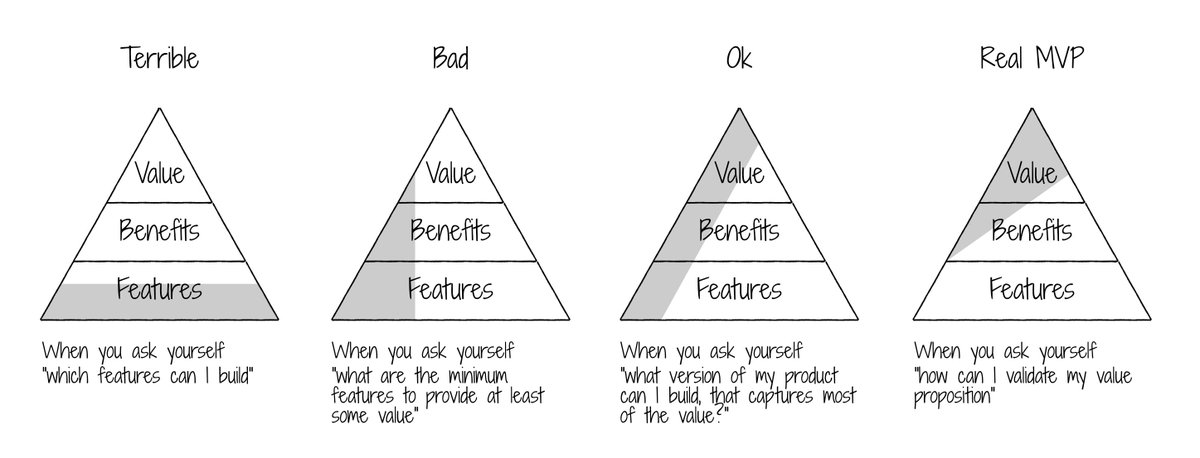 Terrible

Value
Benefits
Features

When you ask yourself "which features can I build"

Bad

Value
Benefits
Features

When you ask yourself "what are the minimum features to provide at least some value"

Ok

Value
Benefits
Features

When you ask yourself "what version of my product can I build, that captures most of the value?"

Real MVP

Value
Benefits
Features

When you ask yourself "how can I validate my value proposition"